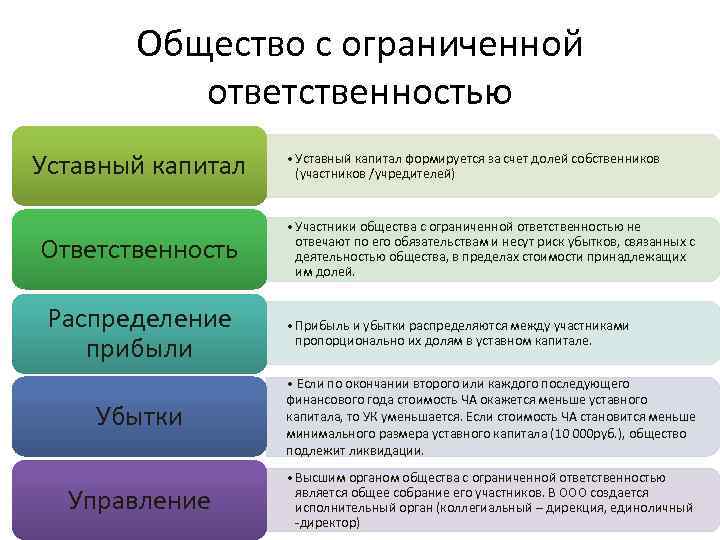 Общество с ограниченной ответственностью

Уставный капитал

• Уставный капитал формируется за счет долей собственников (участников /учредителей)

Ответственность

• Участники общества с ограниченной ответственностью не отвечают по его обязательствам и несут риск убытков, связанных с деятельностью общества, в пределах стоимости принадлежащих им долей.

Распределение прибыли

• Прибыль и убытки распределяются между участниками пропорционально их долям в уставном капитале.

Убытки

• Если по окончании второго или каждого последующего финансового года стоимость ЧА окажется меньше уставного капитала, то УК уменьшается. Если стоимость ЧА становится меньше минимального размера уставного капитала (10 000руб.), общество подлежит ликвидации.

Управление

• Высшим органом общества с ограниченной ответственностью является общее собрание его участников. В ООО создается исполнительный орган (коллегиальный – дирекция, единоличный -директор)